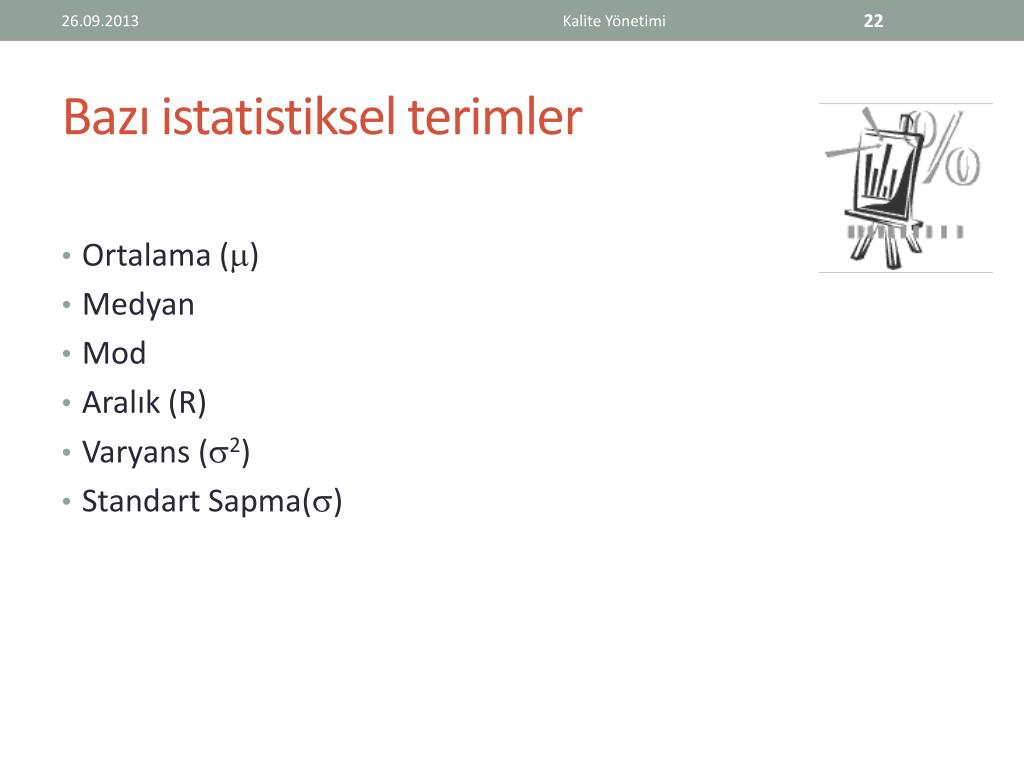 26.09.2013 Kalite Yönetimi 22

Bazı istatistiksel terimler

• Ortalama ($\mu$)
• Medyan
• Mod
• Aralık (R)
• Varyans ($\sigma^2$)
• Standart Sapma($\sigma$)